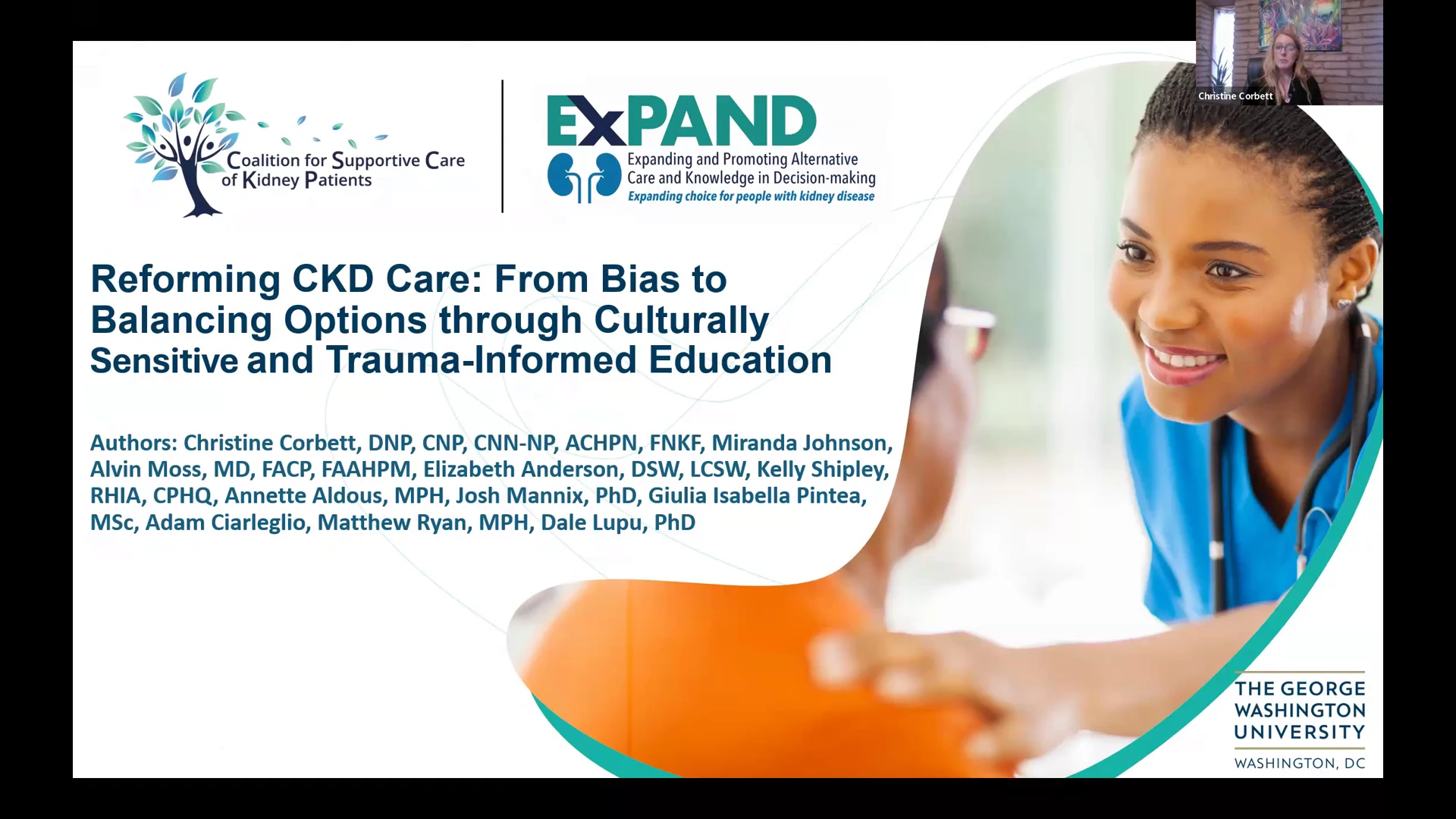 Christine Corbett

Coalition for Supportive Care of Kidney Patients

ExPAND
Expanding and Promoting Alternative Care and Knowledge in Decision-making
Expanding choice for people with kidney disease

Reforming CKD Care: From Bias to Balancing Options through Culturally Sensitive and Trauma-Informed Education

Authors: Christine Corbett, DNP, CNP, CNN-NP, ACHPN, FNKF, Miranda Johnson, Alvin Moss, MD, FACP, FAAHPM, Elizabeth Anderson, DSW, LCSW, Kelly Shipley, RHIA, CPHQ, Annette Aldous, MPH, Josh Mannix, PhD, Giulia Isabella Pintea, MSc, Adam Ciarleglio, Matthew Ryan, MPH, Dale Lupu, PhD

THE GEORGE WASHINGTON UNIVERSITY
WASHINGTON, DC